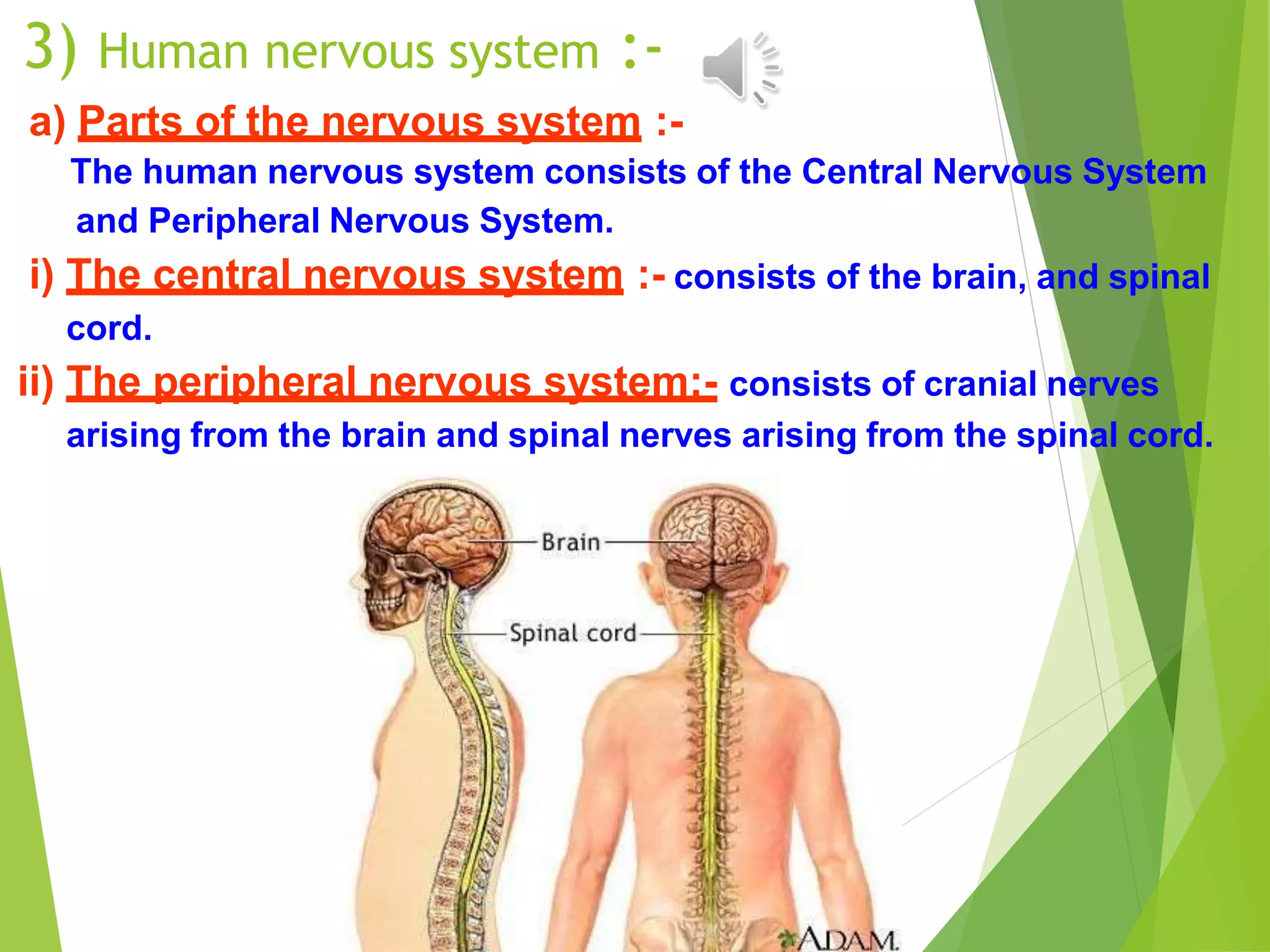 3) Human nervous system :-

a) Parts of the nervous system :-

The human nervous system consists of the Central Nervous System and Peripheral Nervous System.

i) The central nervous system :- consists of the brain, and spinal cord.

ii) The peripheral nervous system:- consists of cranial nerves arising from the brain and spinal nerves arising from the spinal cord.

Brain

Spinal cord

ADAM.